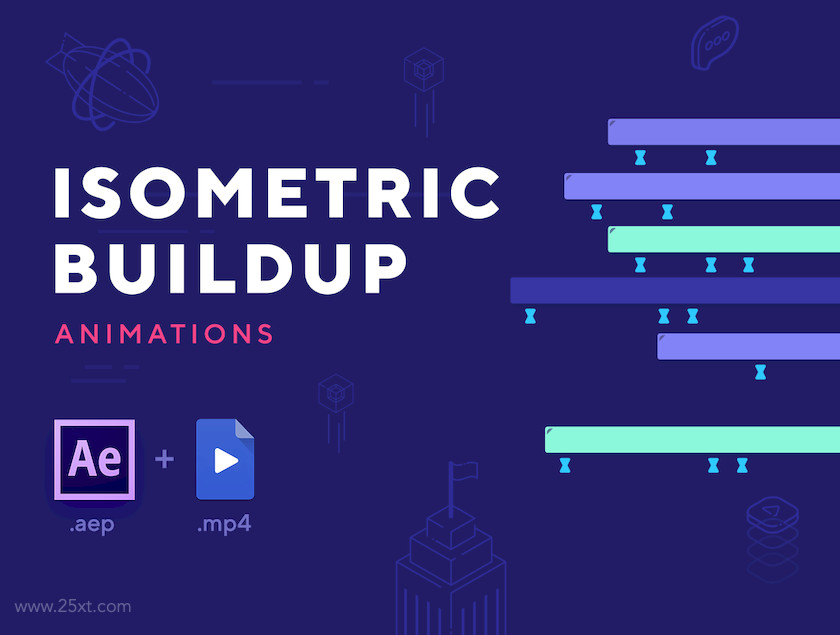 ISOMETRIC BUILDUP

ANIMATIONS

Ae

+

.aep

.mp4

www.25xt.com